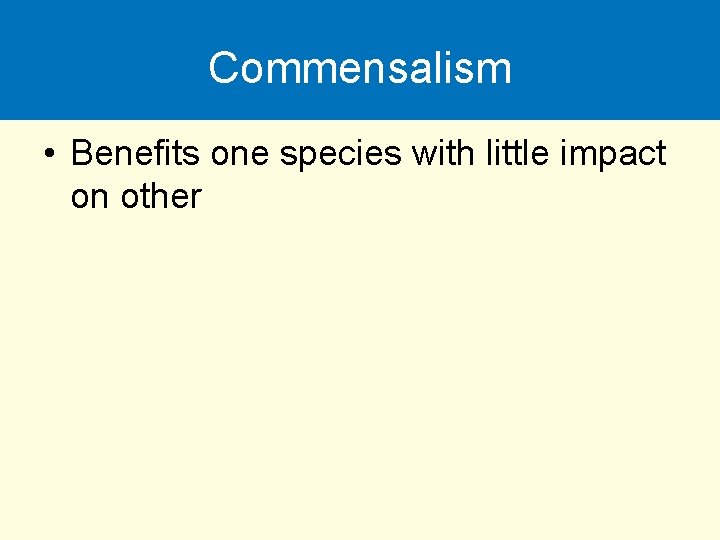 Commensalism

• Benefits one species with little impact on other